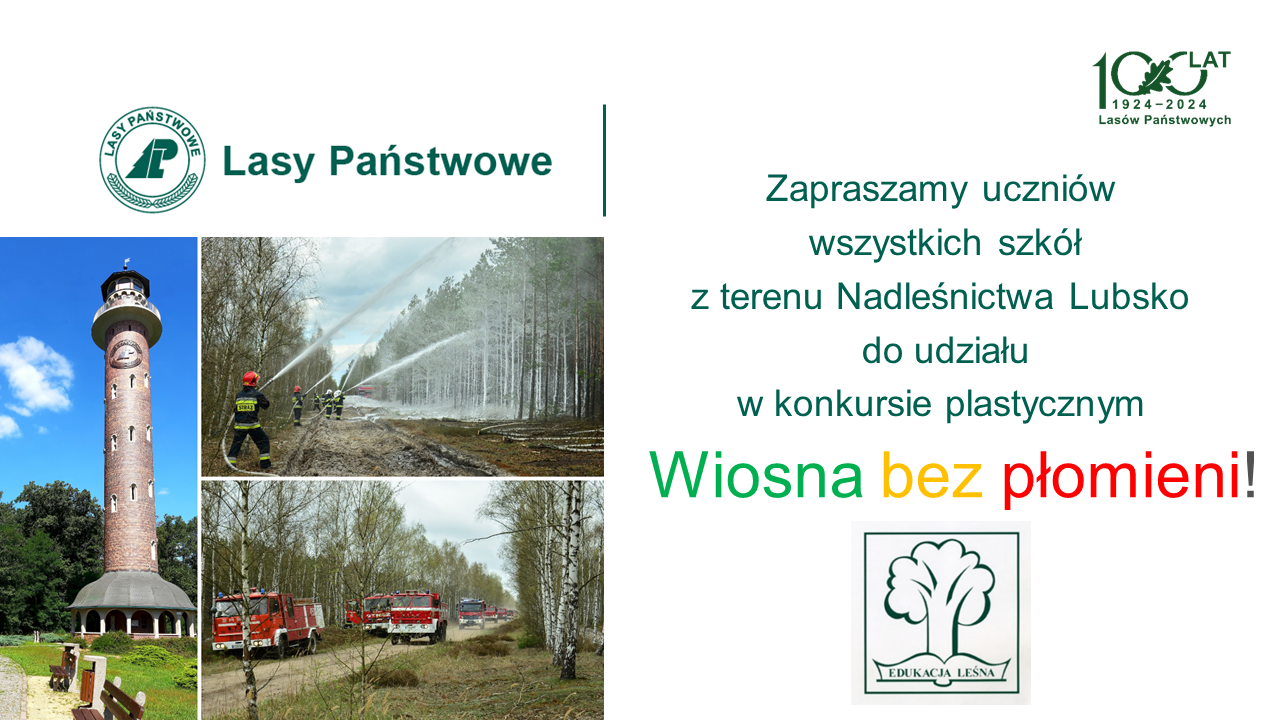 LASY PAŃSTWOWE

Lasy Państwowe

100 LAT
1924–2024
Lasów Państwowych

Zapraszamy uczniów
wszystkich szkół
z terenu Nadleśnictwa Lubsko
do udziału
w konkursie plastycznym

Wiosna bez płomieni!

STRAŻ

EDUKACJA LEŚNA